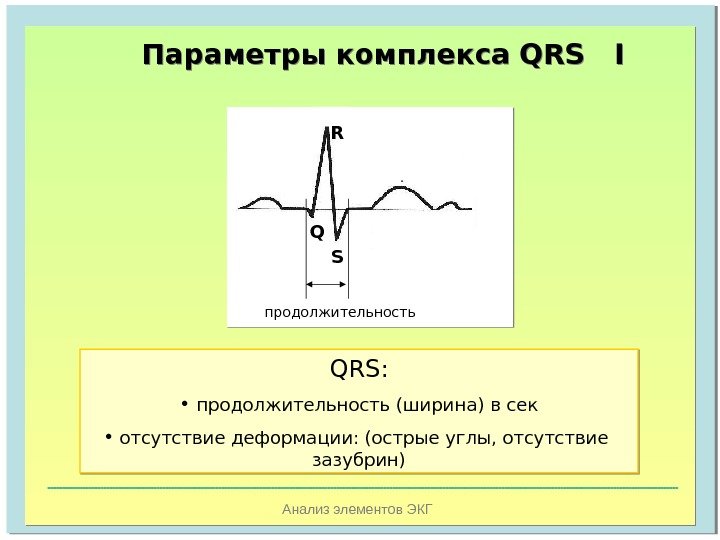 Параметры комплекса QRS I

R

Q

S

продолжительность

QRS:

• продолжительность (ширина) в сек

• отсутствие деформации: (острые углы, отсутствие зазубрин)

Анализ элементов ЭКГ